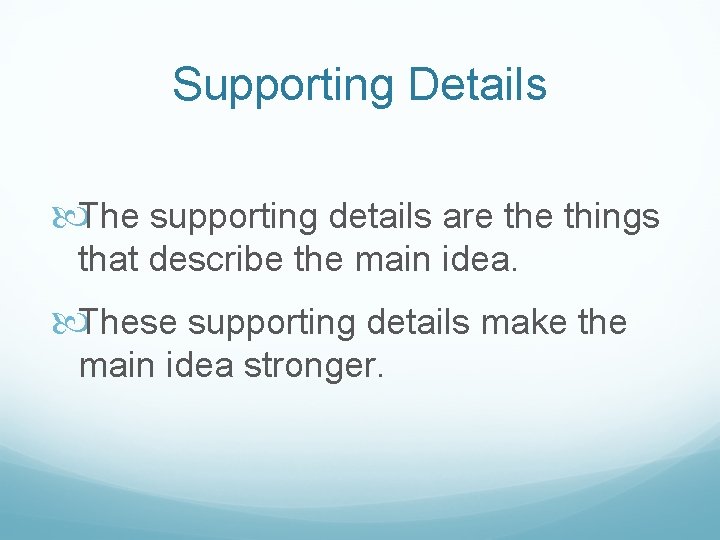 Supporting Details

The supporting details are the things that describe the main idea.

These supporting details make the main idea stronger.